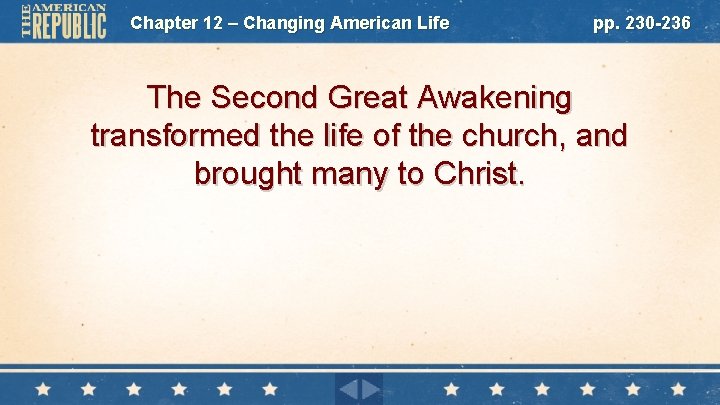 THE AMERICAN REPUBLIC

Chapter 12 – Changing American Life

pp. 230-236

The Second Great Awakening transformed the life of the church, and brought many to Christ.